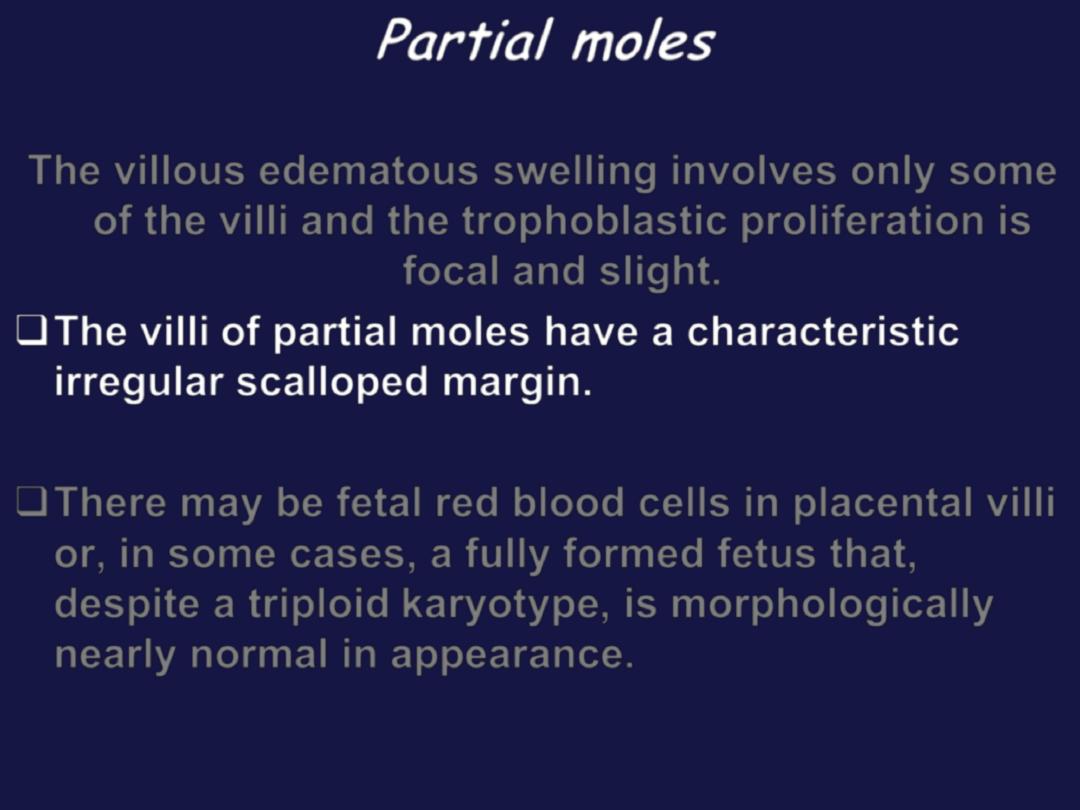 Partial moles

The villous edematous swelling involves only some of the villi and the trophoblastic proliferation is focal and slight.

❑ The villi of partial moles have a characteristic irregular scalloped margin.

❑ There may be fetal red blood cells in placental villi or, in some cases, a fully formed fetus that, despite a triploid karyotype, is morphologically nearly normal in appearance.